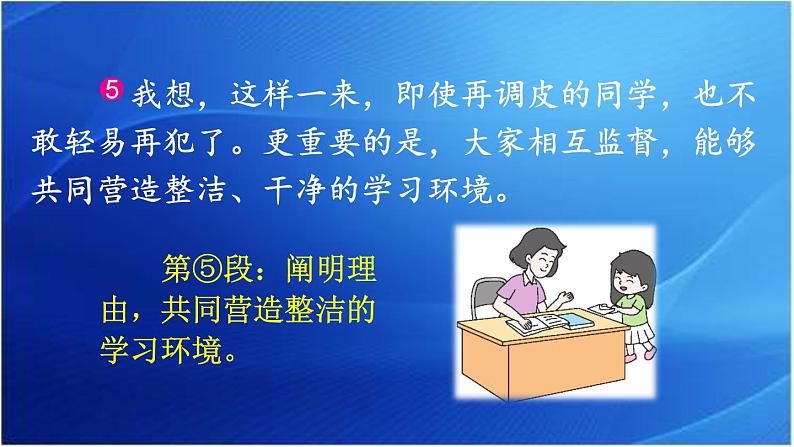 5 我想，这样一来，即使再调皮的同学，也不敢轻易再犯了。更重要的是，大家相互监督，能够共同营造整洁、干净的学习环境。

第⑤段：阐明理由，共同营造整洁的学习环境。